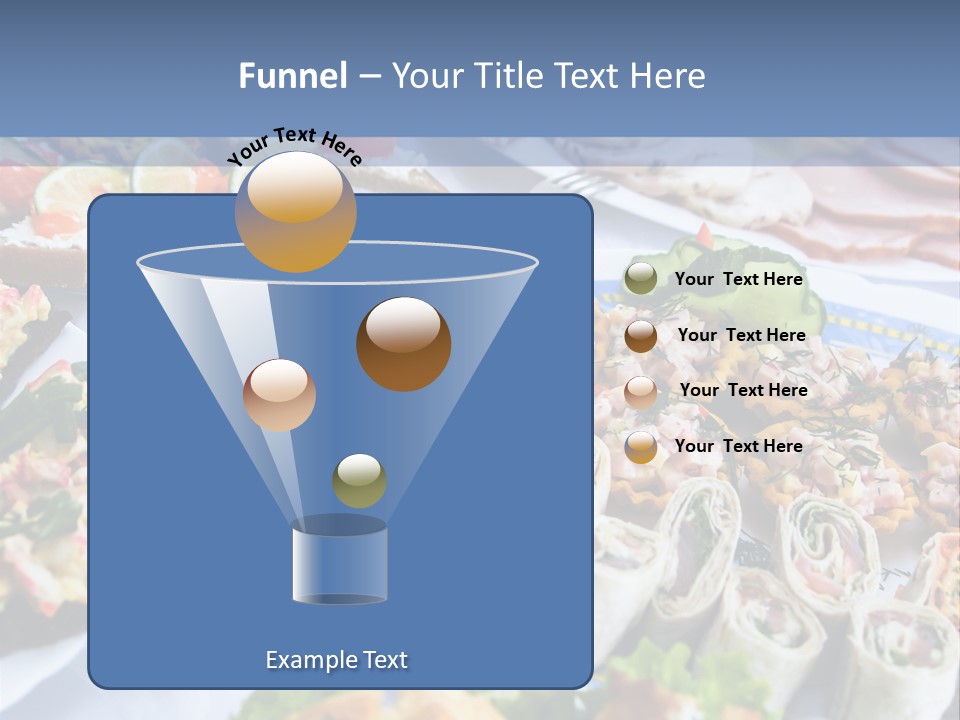 Funnel – Your Title Text Here

Your Text Here

Your Text Here

Your Text Here

Your Text Here

Your Text Here

Example Text